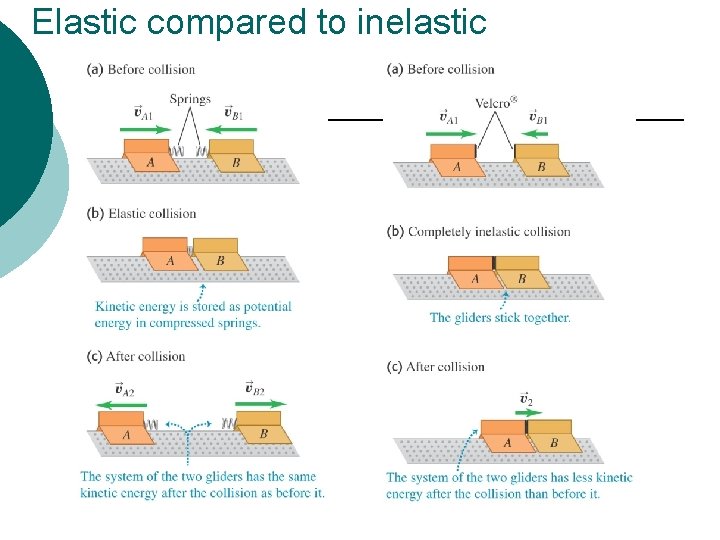 Elastic compared to inelastic

(a) Before collision

Springs

$\vec{v}_{A1}$ $\vec{v}_{B1}$

A B

(b) Elastic collision

A B

Kinetic energy is stored as potential energy in compressed springs.

(c) After collision

$\vec{v}_{A2}$ $\vec{v}_{B2}$

A B

The system of the two gliders has the same kinetic energy after the collision as before it.

(a) Before collision

Velcro®

$\vec{v}_{A1}$ $\vec{v}_{B1}$

A B

(b) Completely inelastic collision

A B

The gliders stick together.

(c) After collision

$\vec{v}_2$

A B

The system of the two gliders has less kinetic energy after the collision than before it.